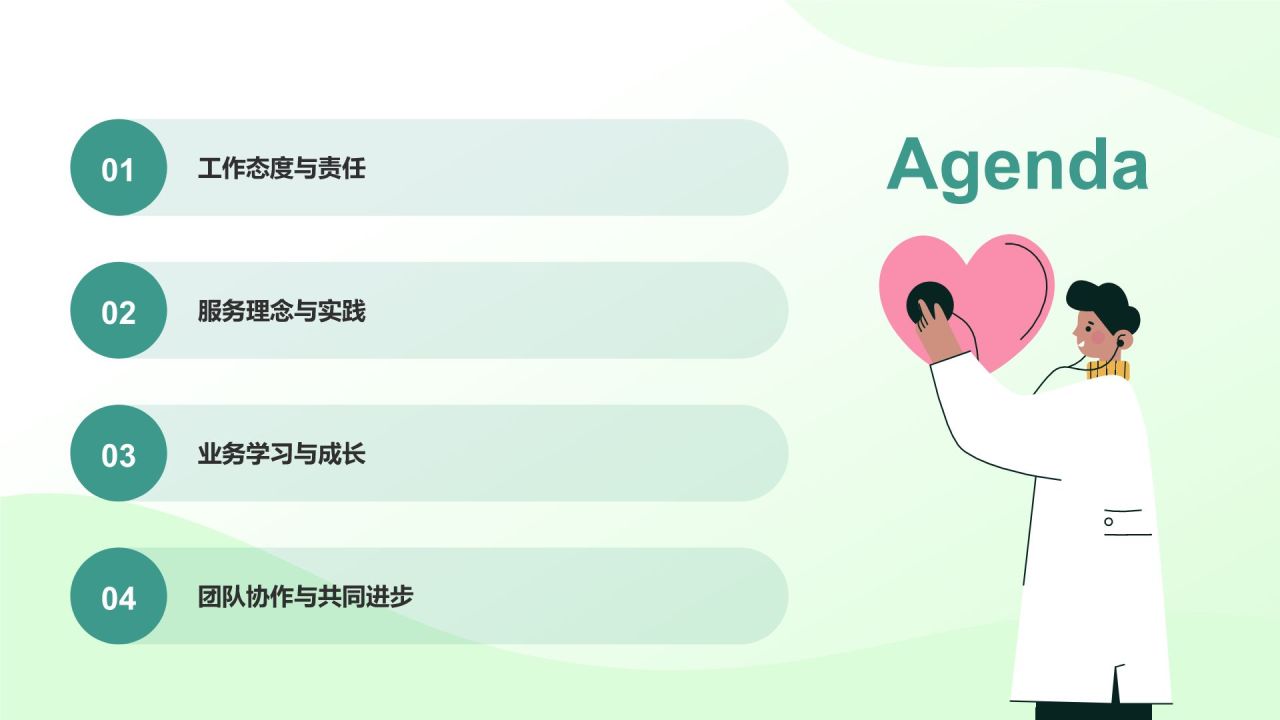 Agenda

01 工作态度与责任

02 服务理念与实践

03 业务学习与成长

04 团队协作与共同进步